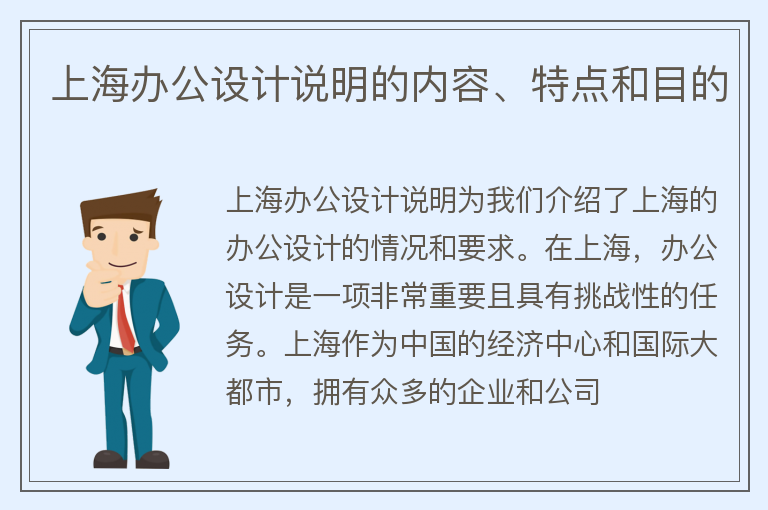 上海办公设计说明的内容、特点和目的

上海办公设计说明为我们介绍了上海的办公设计的情况和要求。在上海，办公设计是一项非常重要且具有挑战性的任务。上海作为中国的经济中心和国际大都市，拥有众多的企业和公司